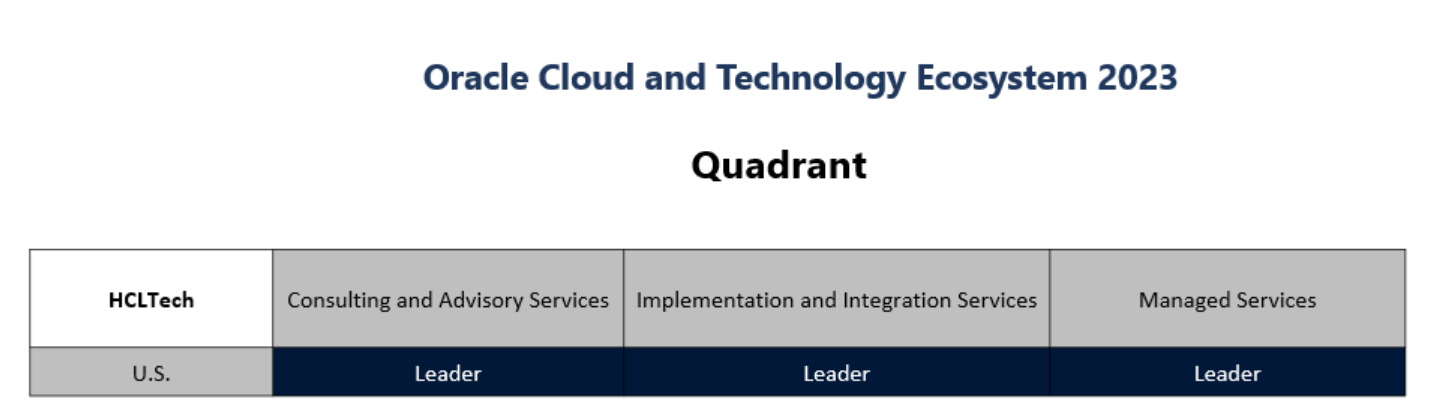 Oracle Cloud and Technology Ecosystem 2023

Quadrant

| HCLTech | Consulting and Advisory Services | Implementation and Integration Services | Managed Services |
|---|---|---|---|
| U.S. | Leader | Leader | Leader |